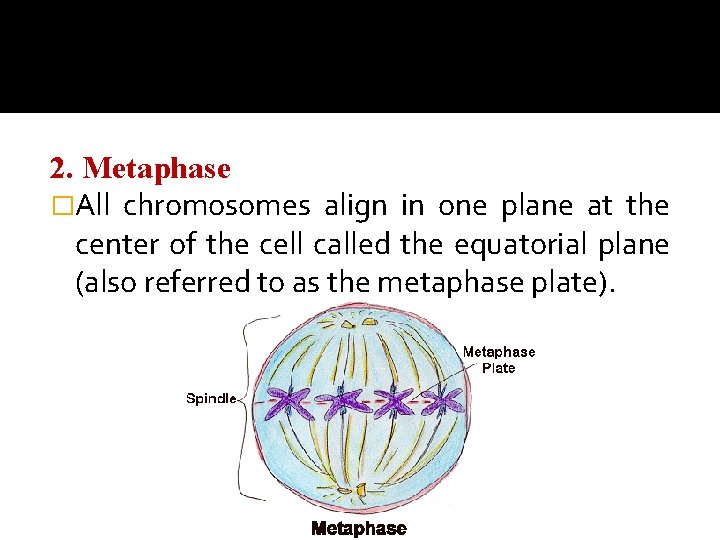 2. Metaphase

□All chromosomes align in one plane at the center of the cell called the equatorial plane (also referred to as the metaphase plate).

Spindle

Metaphase Plate

Metaphase